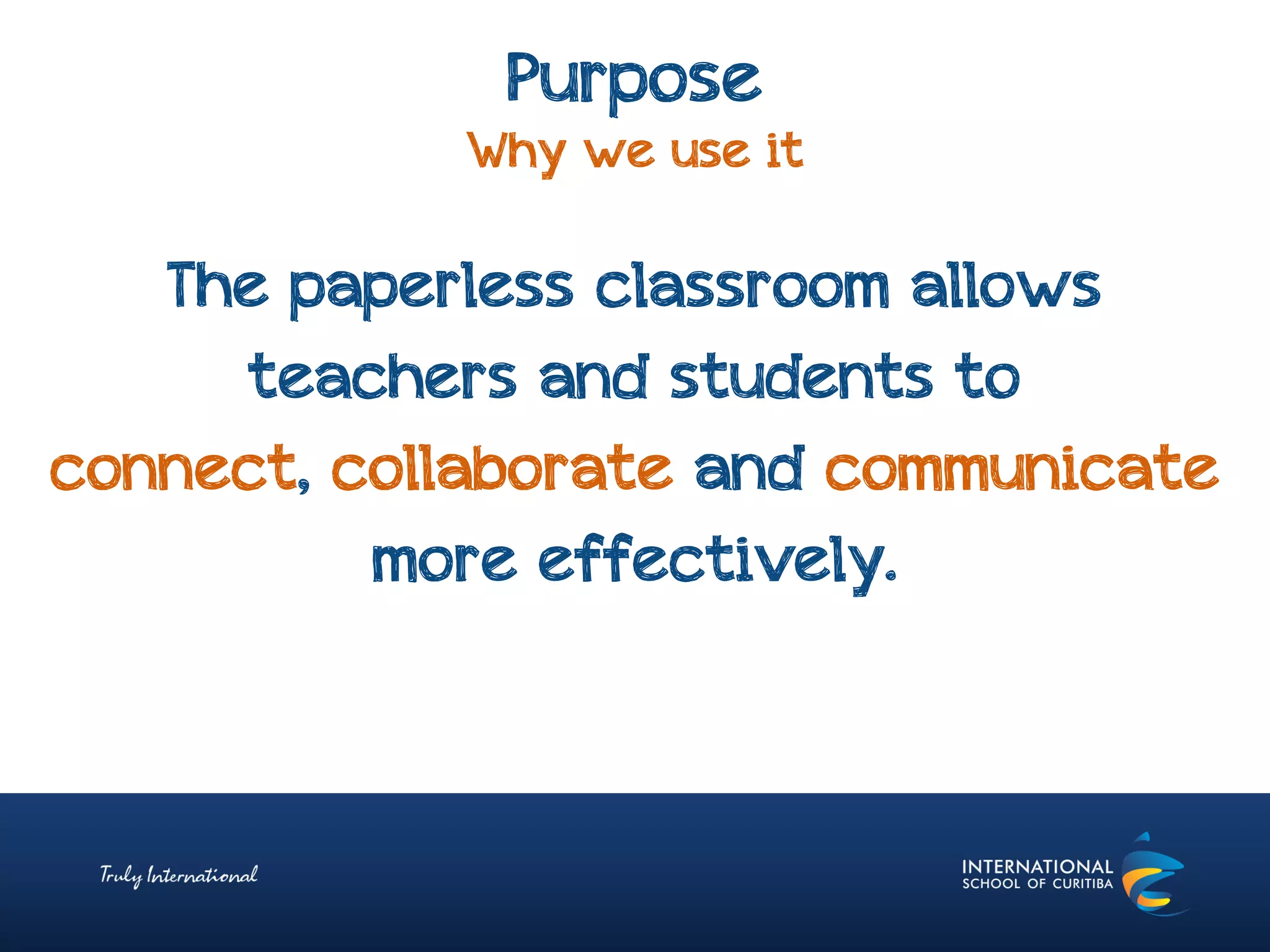 Purpose
Why we use it

The paperless classroom allows teachers and students to connect, collaborate and communicate more effectively.

Truly International

INTERNATIONAL
SCHOOL OF CURITIBA